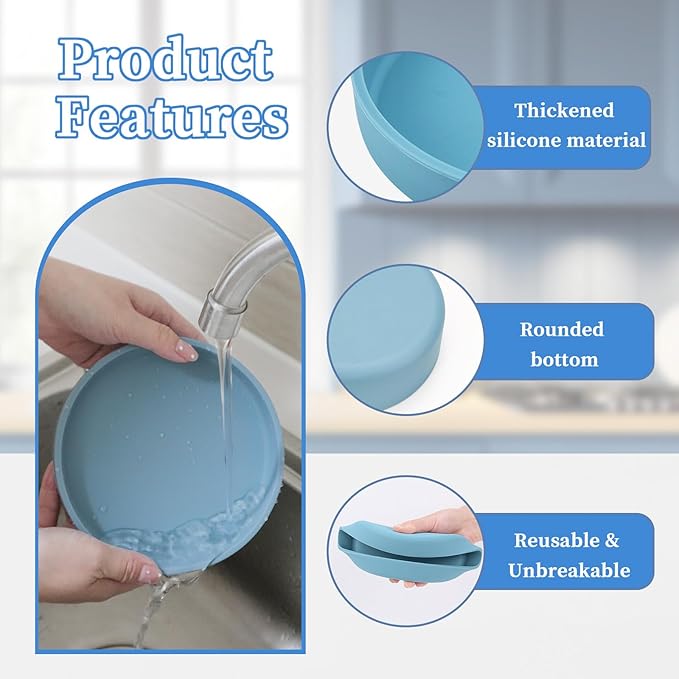 Product Features

Thickened silicone material

Rounded bottom

Reusable & Unbreakable